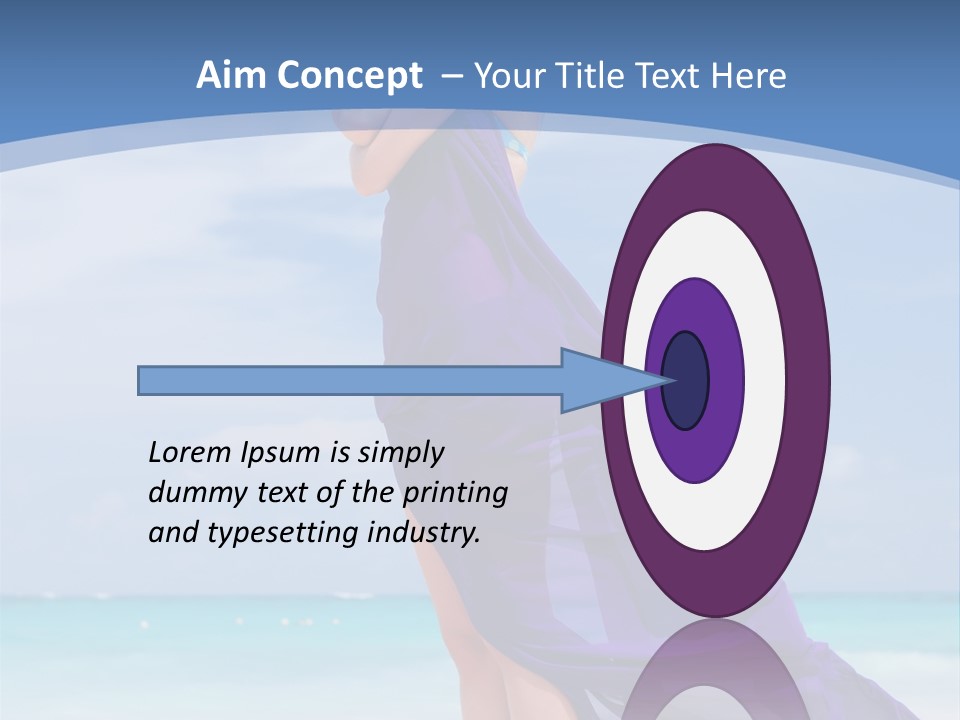 Aim Concept – Your Title Text Here

Lorem Ipsum is simply dummy text of the printing and typesetting industry.